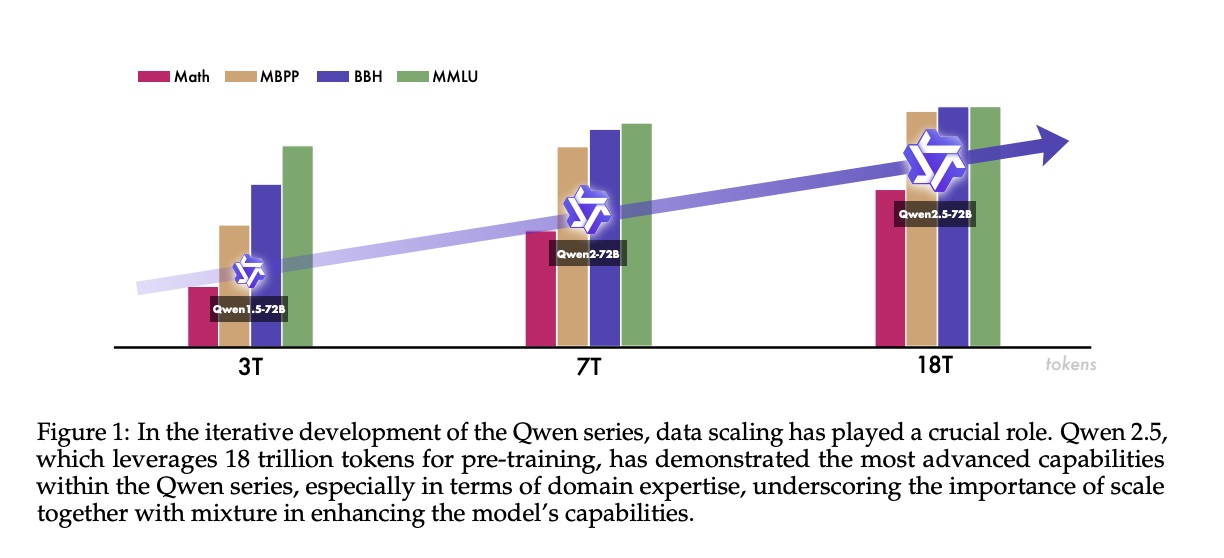 Math MBPP BBH MMLU

Qwen1.5-72B

Qwen2-72B

Qwen2.5-72B

3T

7T

18T

tokens

Figure 1: In the iterative development of the Qwen series, data scaling has played a crucial role. Qwen 2.5, which leverages 18 trillion tokens for pre-training, has demonstrated the most advanced capabilities within the Qwen series, especially in terms of domain expertise, underscoring the importance of scale together with mixture in enhancing the model's capabilities.